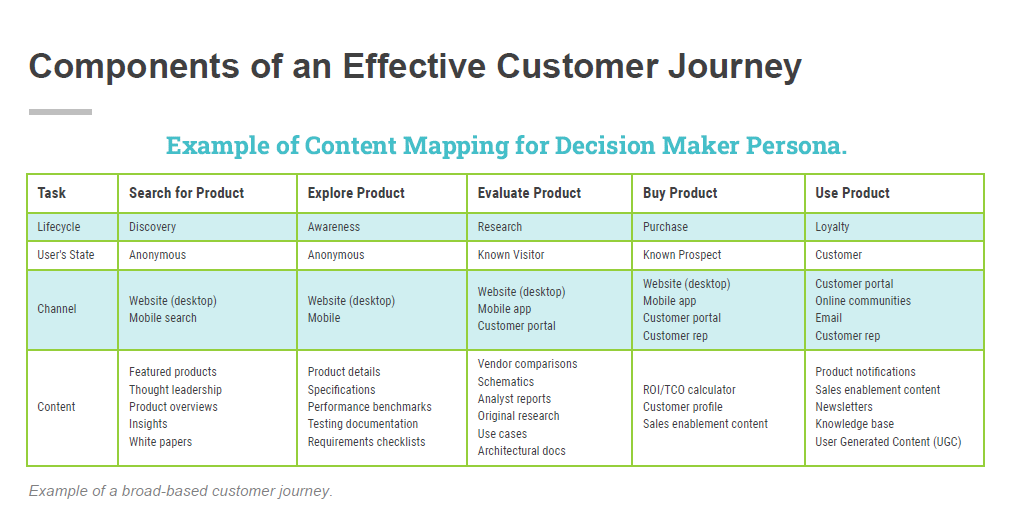 Components of an Effective Customer Journey

Example of Content Mapping for Decision Maker Persona.

| Task | Search for Product | Explore Product | Evaluate Product | Buy Product | Use Product |
|---|---|---|---|---|---|
| Lifecycle | Discovery | Awareness | Research | Purchase | Loyalty |
| User's State | Anonymous | Anonymous | Known Visitor | Known Prospect | Customer |
| Channel | Website (desktop) Mobile search | Website (desktop) Mobile | Website (desktop) Mobile app Customer portal | Website (desktop) Mobile app Customer portal Customer rep | Customer portal Online communities Email Customer rep |
| Content | Featured products Thought leadership Product overviews Insights White papers | Product details Specifications Performance benchmarks Testing documentation Requirements checklists | Vendor comparisons Schematics Analyst reports Original research Use cases Architectural docs | ROI/TCO calculator Customer profile Sales enablement content | Product notifications Sales enablement content Newsletters Knowledge base User Generated Content (UGC) |

Example of a broad-based customer journey.